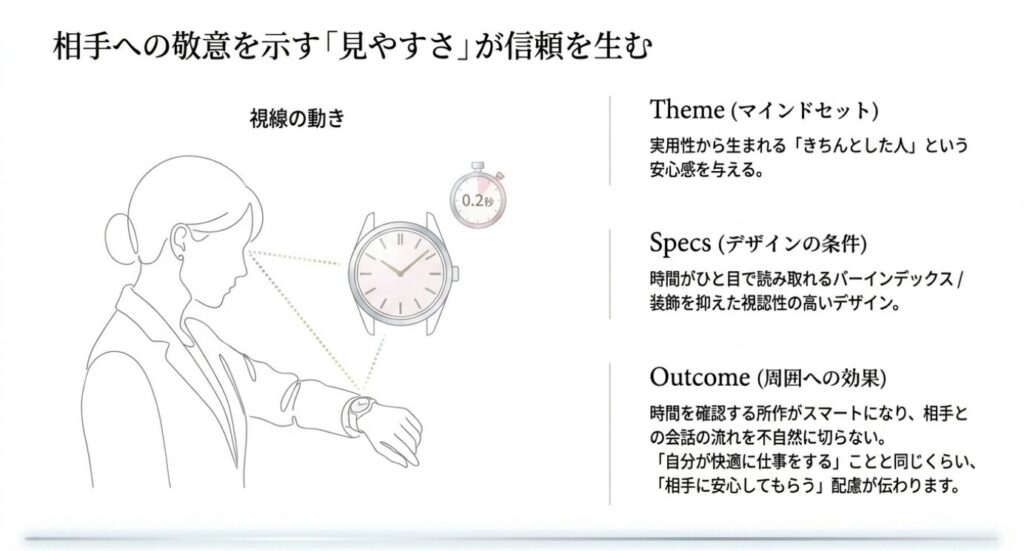 相手への敬意を示す「見やすさ」が信頼を生む

視線の動き

0.2秒

Theme (マインドセット)

実用性から生まれる「きちんとした人」という安心感を与える。

Specs (デザインの条件)

時間がひと目で読み取れるバーインデックス / 装飾を抑えた視認性の高いデザイン。

Outcome (周囲への効果)

時間を確認する所作がスマートになり、相手との会話の流れを不自然に切らない。
「自分が快適に仕事をする」ことと同じくらい、「相手に安心してもらう」配慮が伝わります。